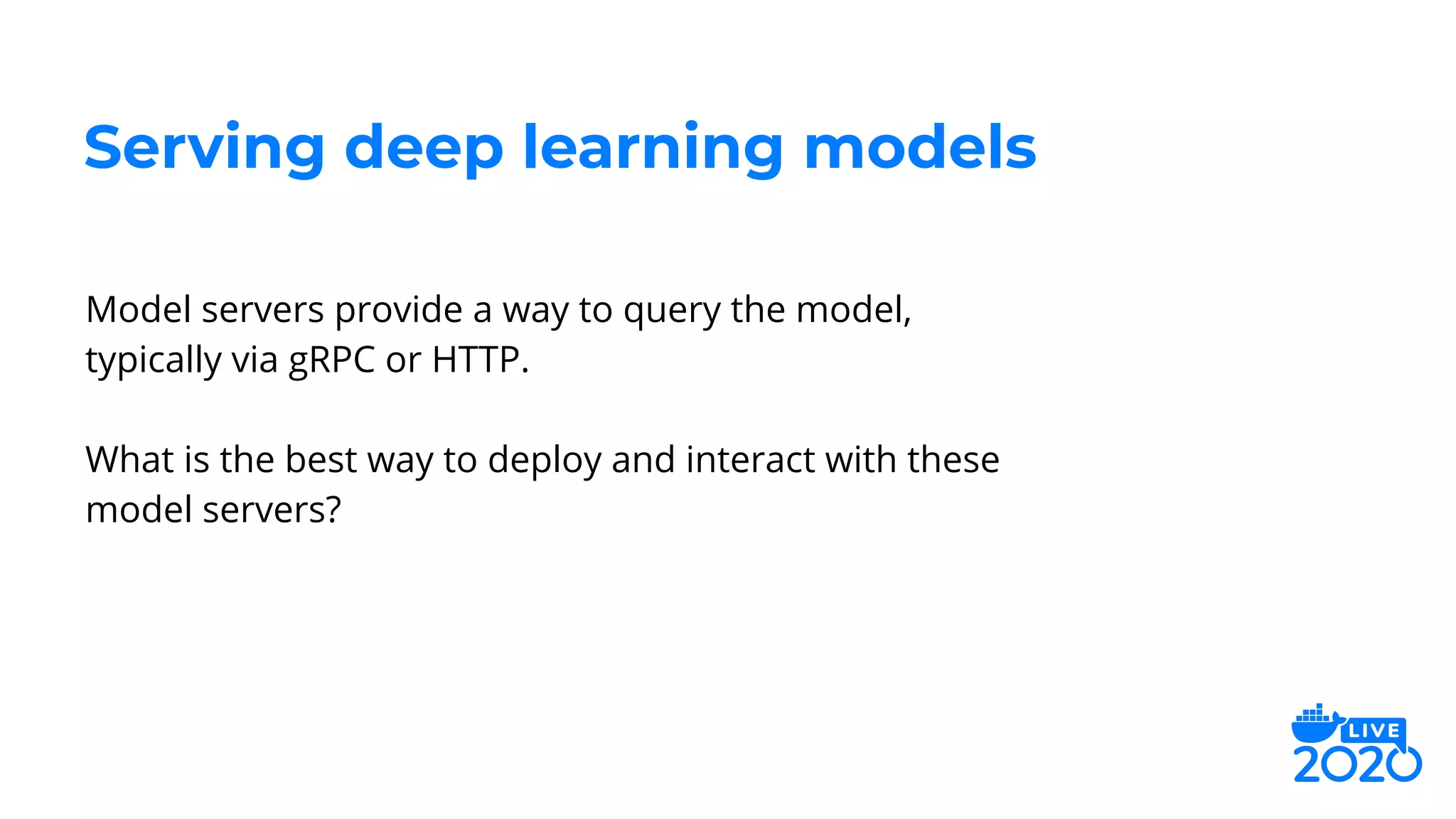 Serving deep learning models

Model servers provide a way to query the model, typically via gRPC or HTTP.

What is the best way to deploy and interact with these model servers?

LIVE
2020